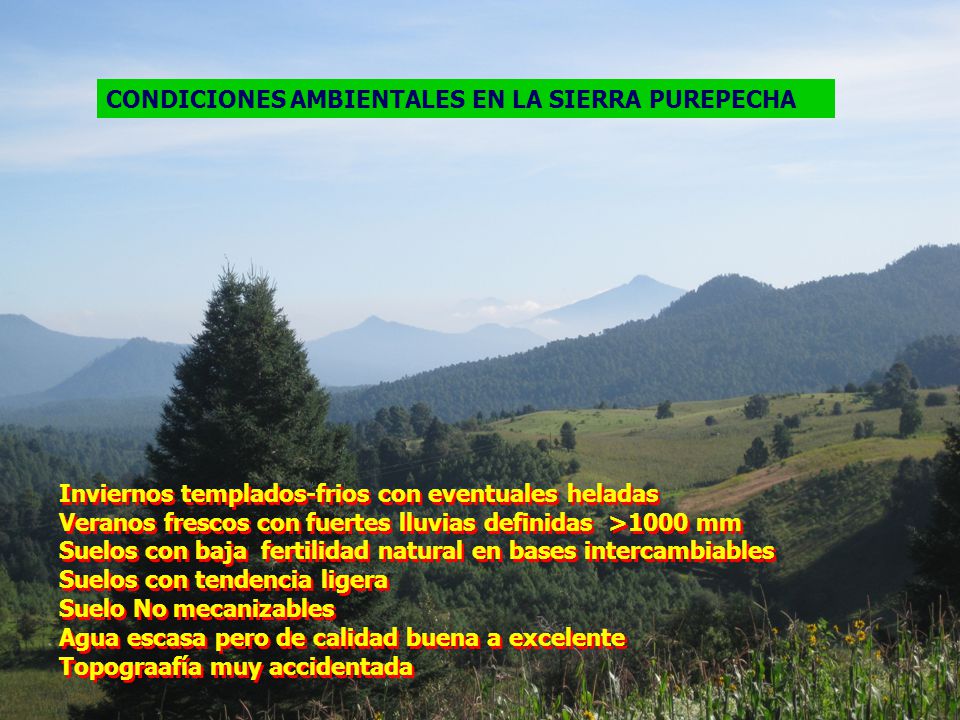 CONDICIONES AMBIENTALES EN LA SIERRA PUREPECHA

Inviernos templados-frios con eventuales heladas
Veranos frescos con fuertes lluvias definidas >1000 mm
Suelos con baja fertilidad natural en bases intercambiables
Suelos con tendencia ligera
Suelo No mecanizables
Agua escasa pero de calidad buena a excelente
Topograafía muy accidentada